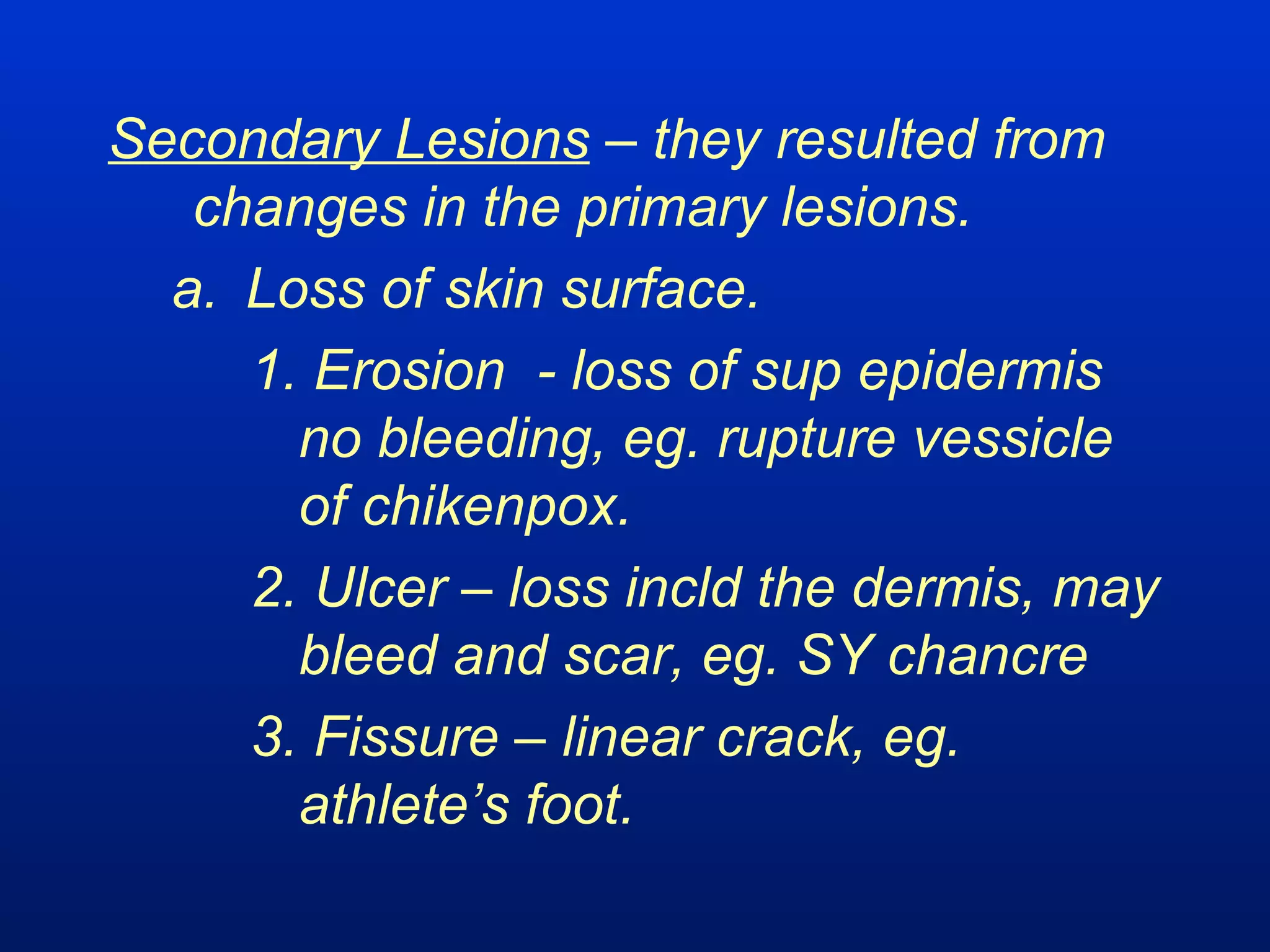 Secondary Lesions – they resulted from changes in the primary lesions.

a. Loss of skin surface.

1. Erosion - loss of sup epidermis no bleeding, eg. rupture vessicle of chikenpox.

2. Ulcer – loss incld the dermis, may bleed and scar, eg. SY chancre

3. Fissure – linear crack, eg. athlete’s foot.